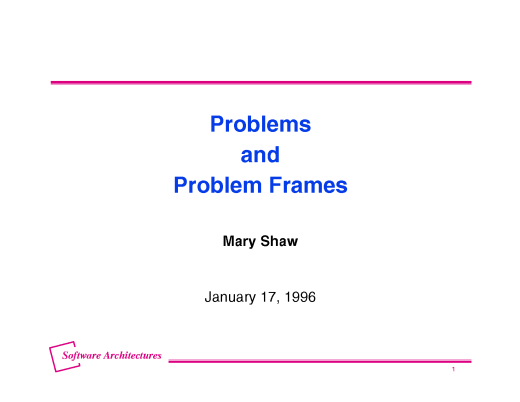 Problems
and
Problem Frames

Mary Shaw

January 17, 1996

Software Architectures

1